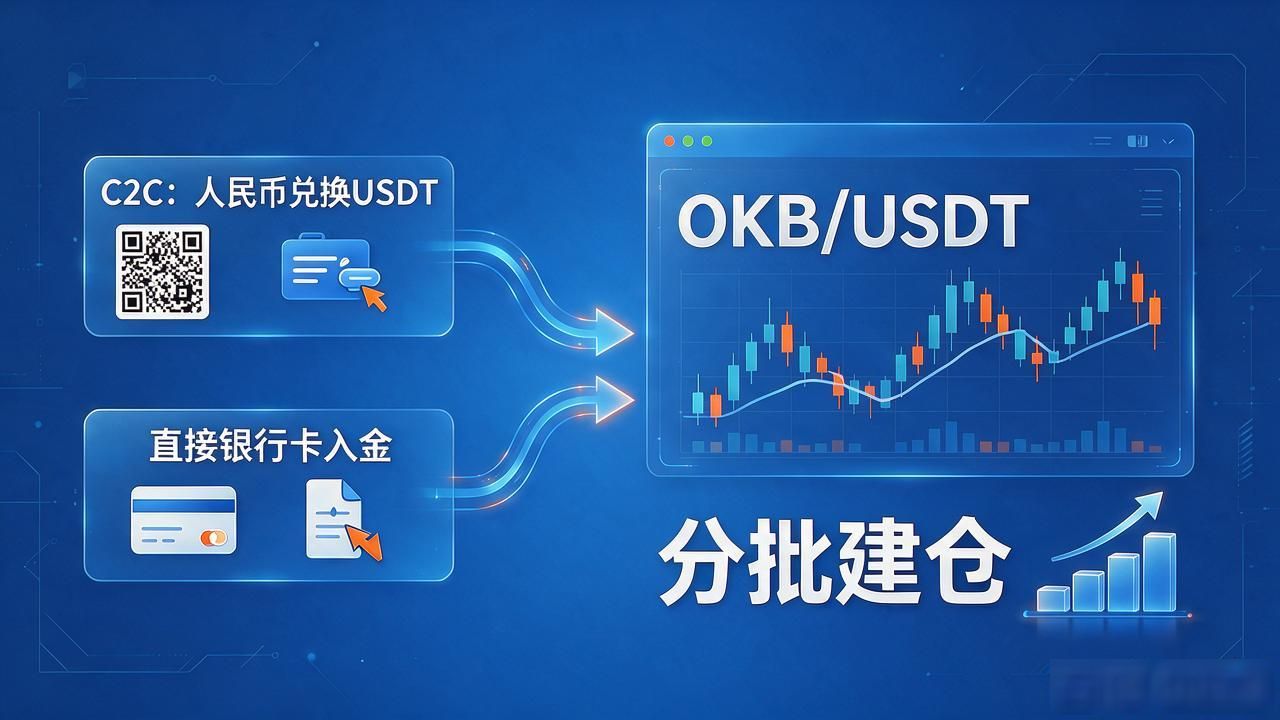 C2C：人民币兑换USDT

直接银行卡入金

OKB/USDT

分批建仓